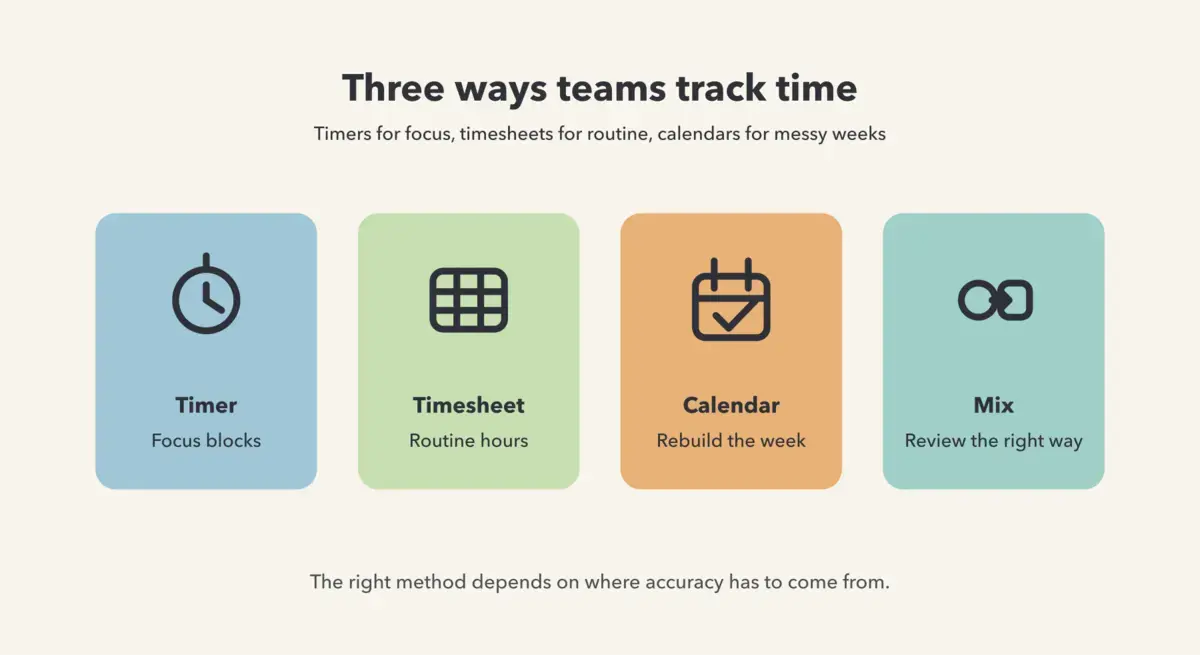 Three ways teams track time

Timers for focus, timesheets for routine, calendars for messy weeks

Timer
Focus blocks

Timesheet
Routine hours

Calendar
Rebuild the week

Mix
Review the right way

The right method depends on where accuracy has to come from.